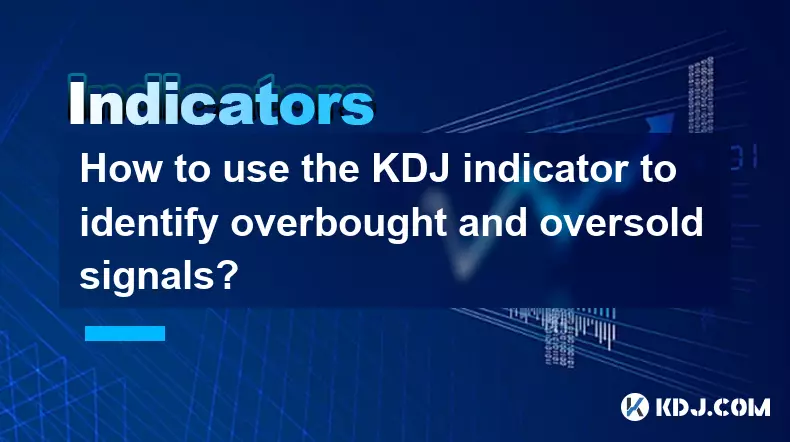 Indicators

How to use the KDJ indicator to identify overbought and oversold signals?

KDJ.COM